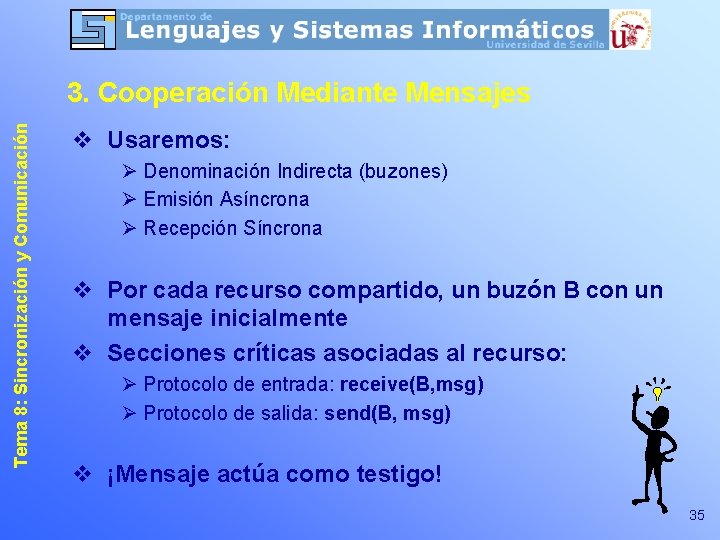 Departamento de
Lenguajes y Sistemas Informáticos
Universidad de Sevilla

Tema 8: Sincronización y Comunicación

3. Cooperación Mediante Mensajes

❖ Usaremos:
➢ Denominación Indirecta (buzones)
➢ Emisión Asíncrona
➢ Recepción Síncrona

❖ Por cada recurso compartido, un buzón B con un mensaje inicialmente

❖ Secciones críticas asociadas al recurso:
➢ Protocolo de entrada: receive(B,msg)
➢ Protocolo de salida: send(B, msg)

❖ ¡Mensaje actúa como testigo!

35